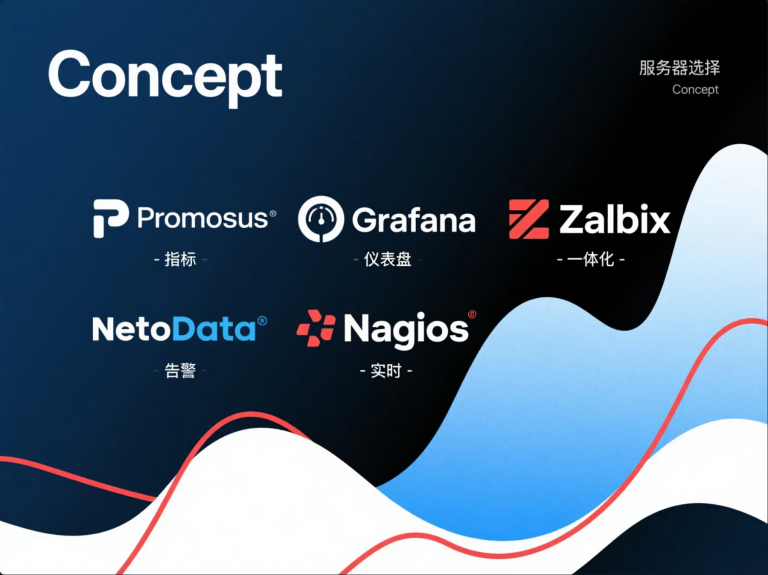 Concept

服务器选择
Concept

Promosus®
- 指标 -

Grafana
- 仪表盘 -

Zalbix
- 一体化 -

NetoData®
- 告警 -

Nagios®
- 实时 -